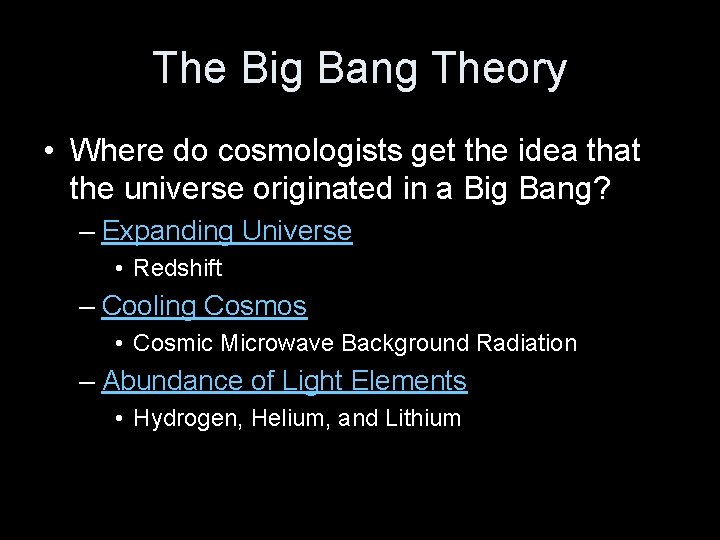 The Big Bang Theory

• Where do cosmologists get the idea that the universe originated in a Big Bang?
– Expanding Universe
• Redshift
– Cooling Cosmos
• Cosmic Microwave Background Radiation
– Abundance of Light Elements
• Hydrogen, Helium, and Lithium